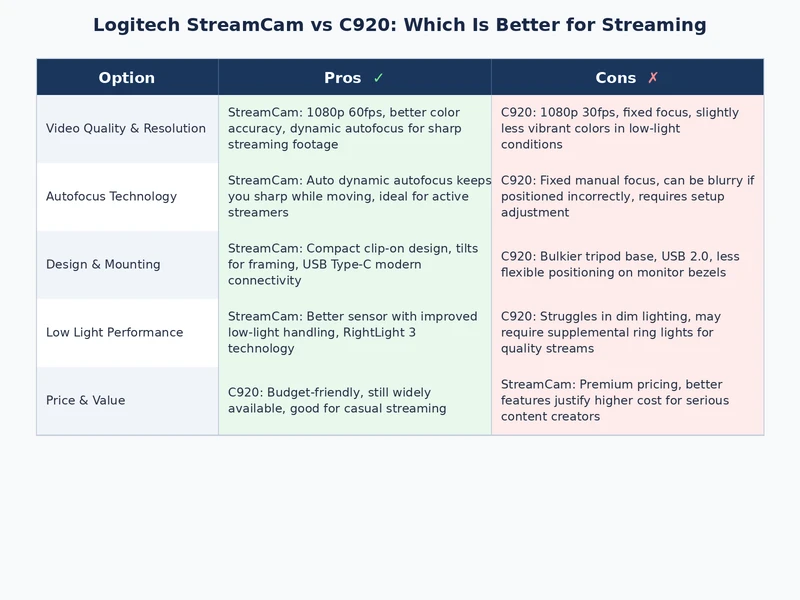 Logitech StreamCam vs C920: Which Is Better for Streaming

| Option | Pros ✓ | Cons ✗ |
|---|---|---|
| Video Quality & Resolution | StreamCam: 1080p 60fps, better color accuracy, dynamic autofocus for sharp streaming footage | C920: 1080p 30fps, fixed focus, slightly less vibrant colors in low-light conditions |
| Autofocus Technology | StreamCam: Auto dynamic autofocus keeps you sharp while moving, ideal for active streamers | C920: Fixed manual focus, can be blurry if positioned incorrectly, requires setup adjustment |
| Design & Mounting | StreamCam: Compact clip-on design, tilts for framing, USB Type-C modern connectivity | C920: Bulkier tripod base, USB 2.0, less flexible positioning on monitor bezels |
| Low Light Performance | StreamCam: Better sensor with improved low-light handling, RightLight 3 technology | C920: Struggles in dim lighting, may require supplemental ring lights for quality streams |
| Price & Value | C920: Budget-friendly, still widely available, good for casual streaming | StreamCam: Premium pricing, better features justify higher cost for serious content creators |